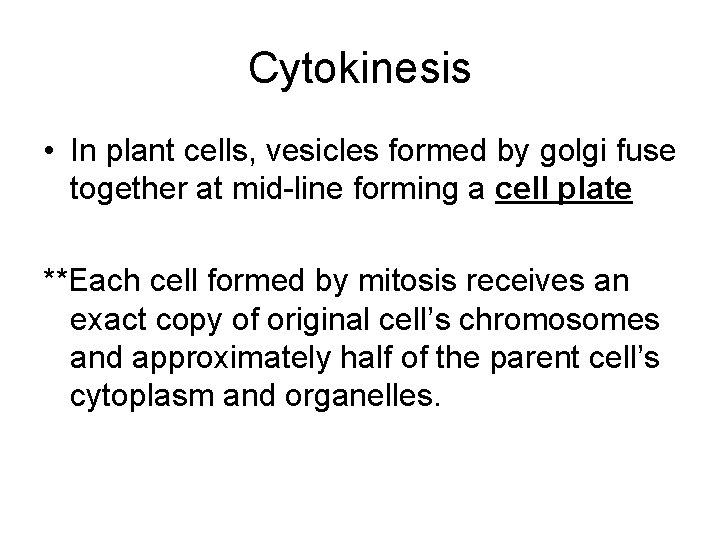 Cytokinesis

• In plant cells, vesicles formed by golgi fuse together at mid-line forming a cell plate

**Each cell formed by mitosis receives an exact copy of original cell's chromosomes and approximately half of the parent cell's cytoplasm and organelles.